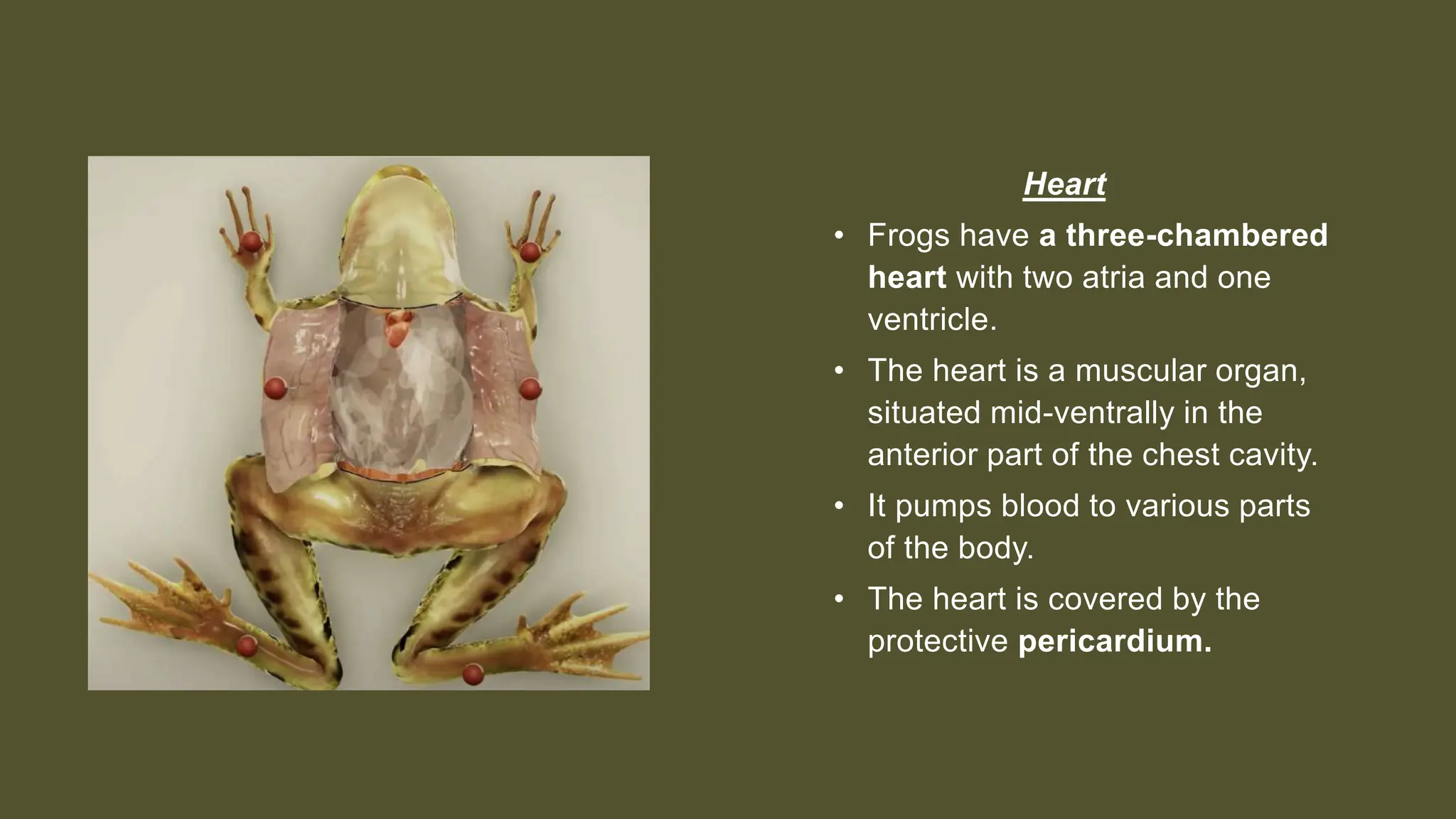 Heart

• Frogs have a three-chambered heart with two atria and one ventricle.

• The heart is a muscular organ, situated mid-ventrally in the anterior part of the chest cavity.

• It pumps blood to various parts of the body.

• The heart is covered by the protective pericardium.